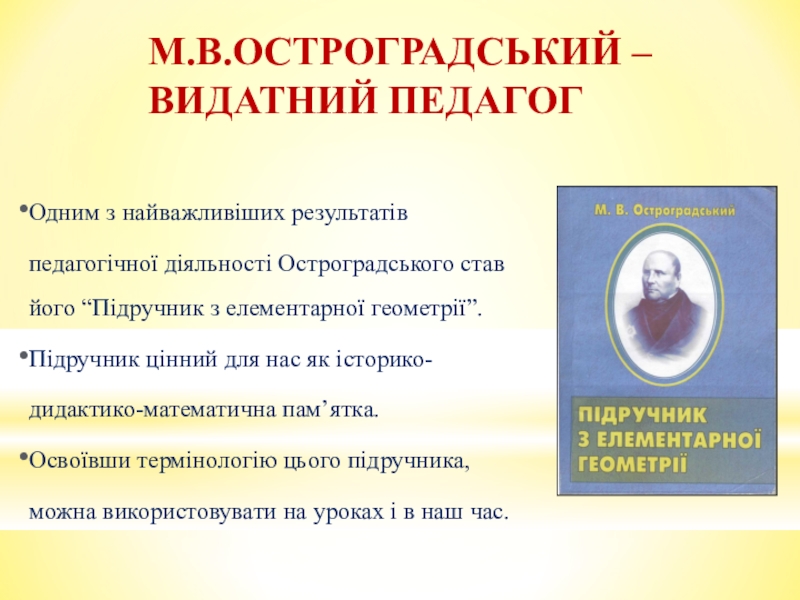 М.В.ОСТРОГРАДСЬКИЙ – ВИДАТНИЙ ПЕДАГОГ

•Одним з найважливіших результатів педагогічної діяльності Остроградського став його “Підручник з елементарної геометрії”.

•Підручник цінний для нас як історико-дидактико-математична пам’ятка.

•Освоївши термінологію цього підручника, можна використовувати на уроках і в наш час.

М. В. Остроградський

ПІДРУЧНИК З ЕЛЕМЕНТАРНОЇ ГЕОМЕТРІЇ